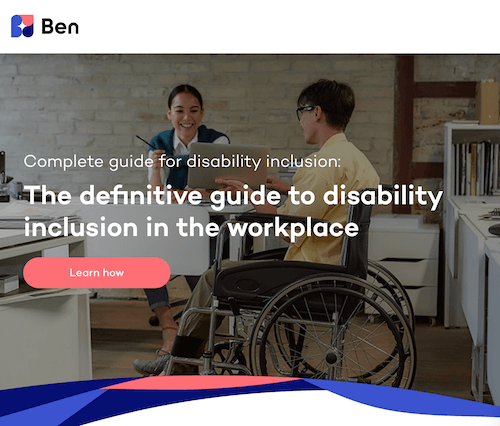 Ben

Complete guide for disability inclusion:

The definitive guide to disability inclusion in the workplace

Learn how